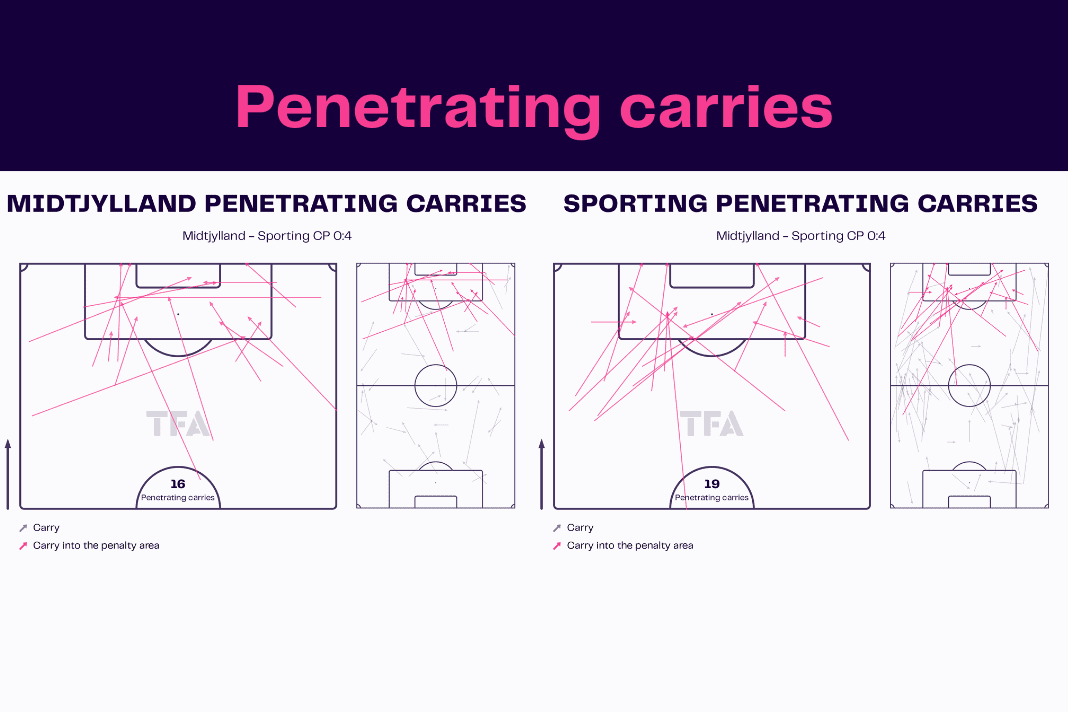 Penetrating carries

MIDTJYLLAND PENETRATING CARRIES

Midtjylland - Sporting CP 0:4

TFA

16
Penetrating carries

Carry
Carry into the penalty area

SPORTING PENETRATING CARRIES

Midtjylland - Sporting CP 0:4

TFA

19
Penetrating carries

Carry
Carry into the penalty area